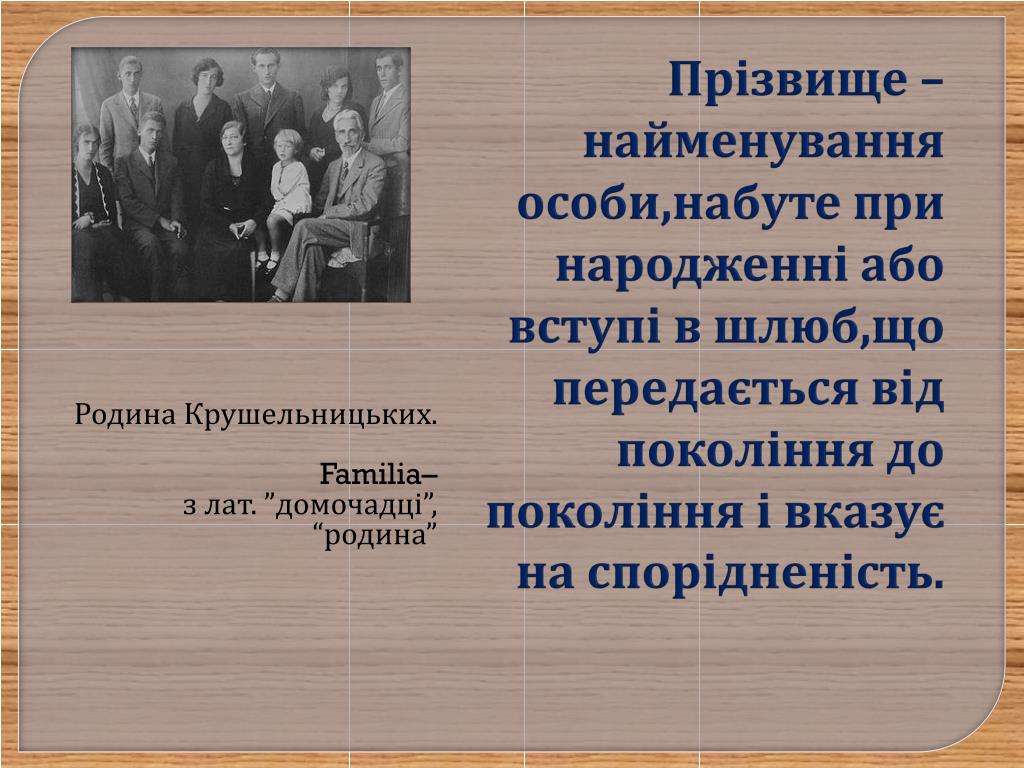 Прізвище – найменування особи,набуте при народженні або вступі в шлюб,що передається від покоління до покоління і вказує на спорідненість.

Родина Крушельницьких.

Familia–
з лат. ”домочадці”,
“родина”